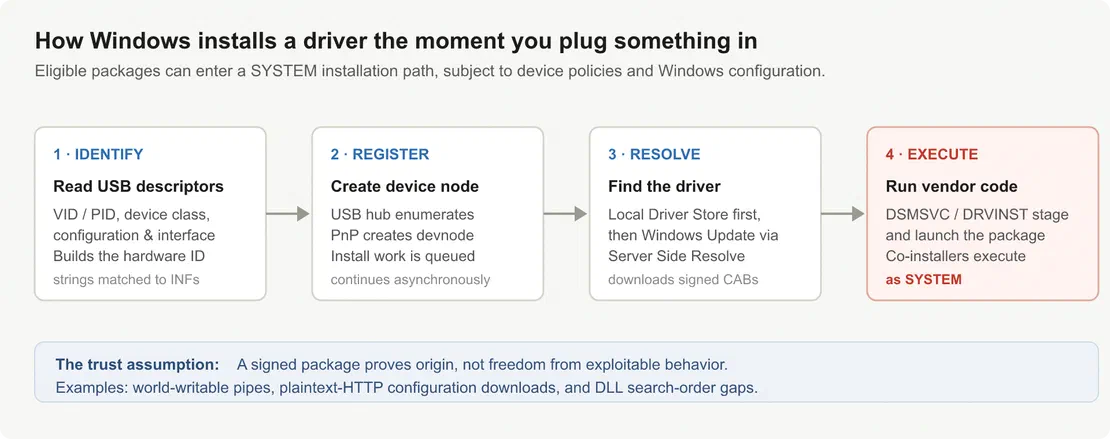 How Windows installs a driver the moment you plug something in

Eligible packages can enter a SYSTEM installation path, subject to device policies and Windows configuration.

1 · IDENTIFY

Read USB descriptors

VID / PID, device class, configuration & interface Builds the hardware ID

strings matched to INFs

2 · REGISTER

Create device node

USB hub enumerates PnP creates devnode Install work is queued

continues asynchronously

3 · RESOLVE

Find the driver

Local Driver Store first, then Windows Update via Server Side Resolve

downloads signed CABs

4 · EXECUTE

Run vendor code

DSMSVC / DRVINST stage and launch the package Co-installers execute

as SYSTEM

The trust assumption: A signed package proves origin, not freedom from exploitable behavior.

Examples: world-writable pipes, plaintext-HTTP configuration downloads, and DLL search-order gaps.